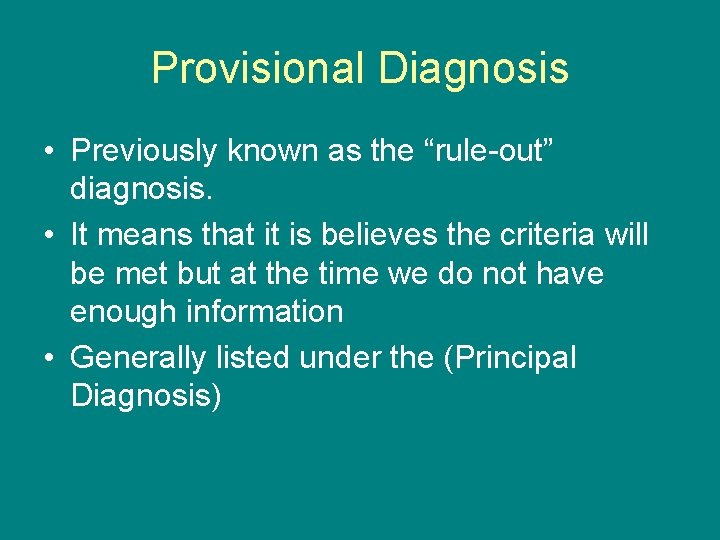 Provisional Diagnosis

• Previously known as the “rule-out” diagnosis.
• It means that it is believes the criteria will be met but at the time we do not have enough information
• Generally listed under the (Principal Diagnosis)